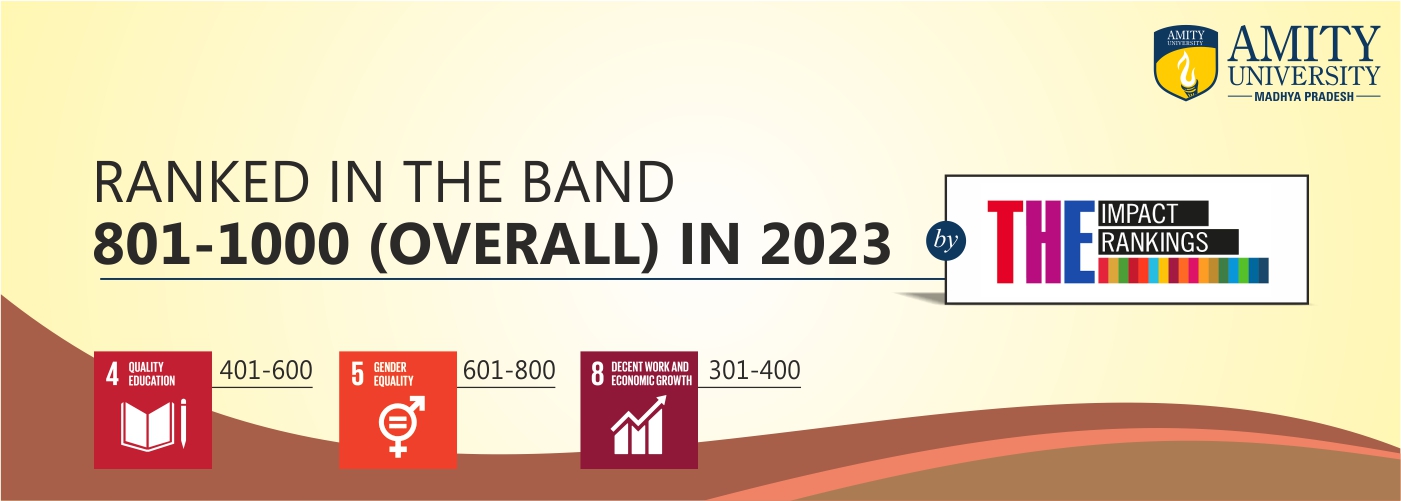 AMITY UNIVERSITY
AMITY UNIVERSITY
MADHYA PRADESH

RANKED IN THE BAND
801-1000 (OVERALL) IN 2023

by

THE IMPACT RANKINGS

4 QUALITY EDUCATION
401-600

5 GENDER EQUALITY
601-800

8 DECENT WORK AND ECONOMIC GROWTH
301-400